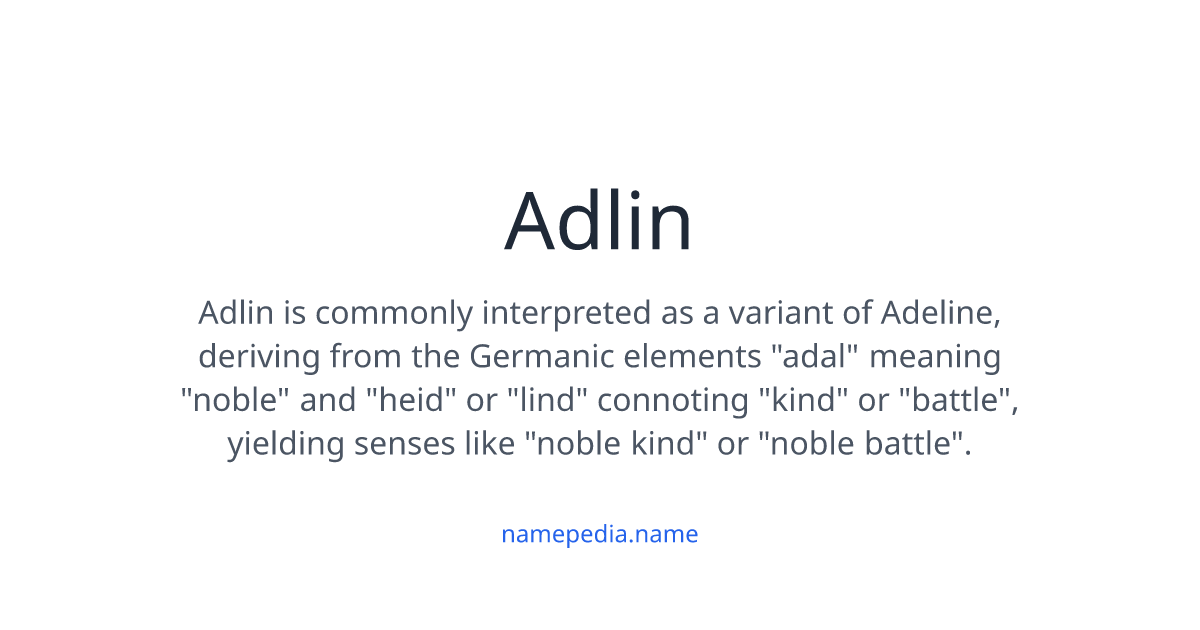 Adlin

Adlin is commonly interpreted as a variant of Adeline, deriving from the Germanic elements "adal" meaning "noble" and "heid" or "lind" connoting "kind" or "battle", yielding senses like "noble kind" or "noble battle".

namepedia.name